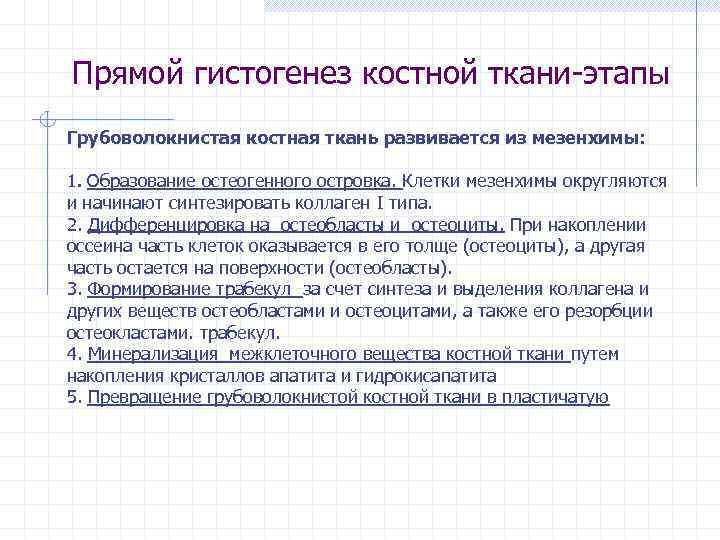 Прямой гистогенез костной ткани-этапы

Грубоволокнистая костная ткань развивается из мезенхимы:

1. Образование остеогенного островка. Клетки мезенхимы округляются и начинают синтезировать коллаген I типа.
2. Дифференцировка на остеобласты и остеоциты. При накоплении оссеина часть клеток оказывается в его толще (остеоциты), а другая часть остается на поверхности (остеобласты).
3. Формирование трабекул за счет синтеза и выделения коллагена и других веществ остеобластами и остеоцитами, а также его резорбции остеокластами. трабекул.
4. Минерализация межклеточного вещества костной ткани путем накопления кристаллов апатита и гидрокисапатита
5. Превращение грубоволокнистой костной ткани в пластичатую